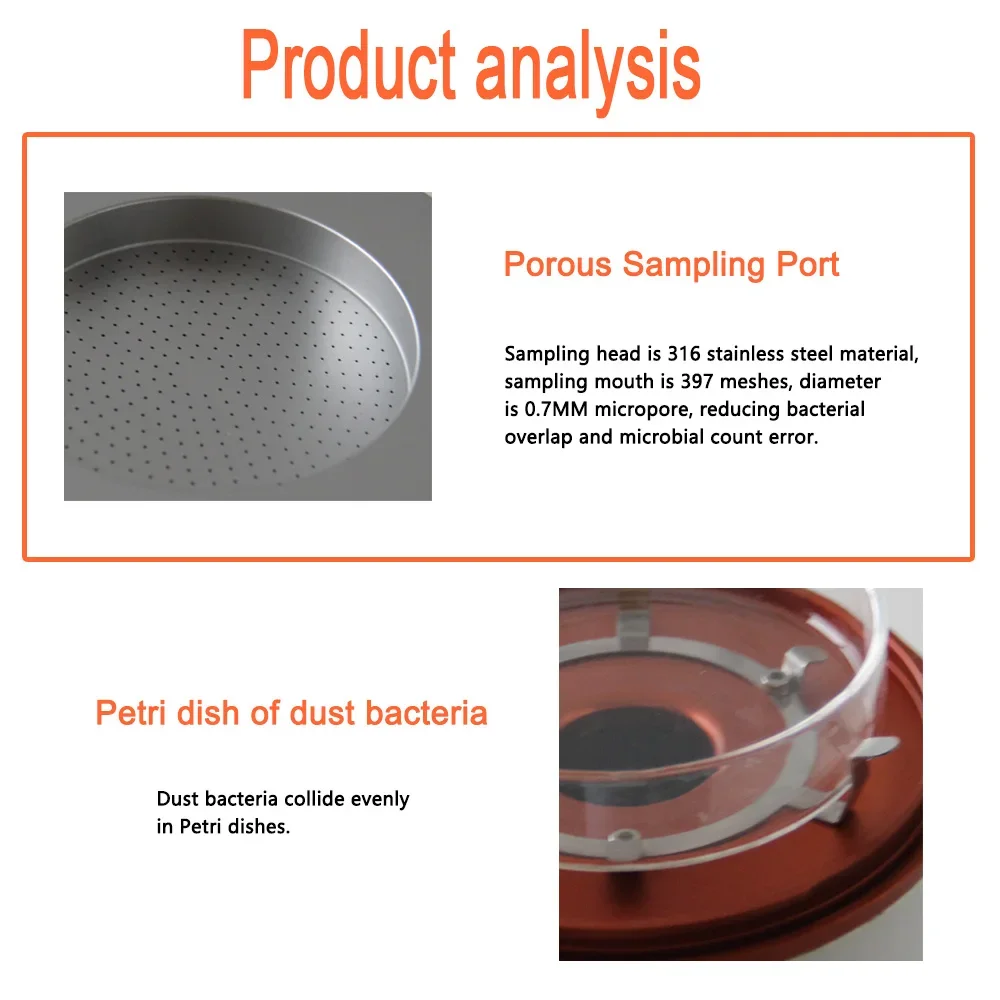 Product analysis

Porous Sampling Port

Sampling head is 316 stainless steel material, sampling mouth is 397 meshes, diameter is 0.7MM micropore, reducing bacterial overlap and microbial count error.

Petri dish of dust bacteria

Dust bacteria collide evenly in Petri dishes.